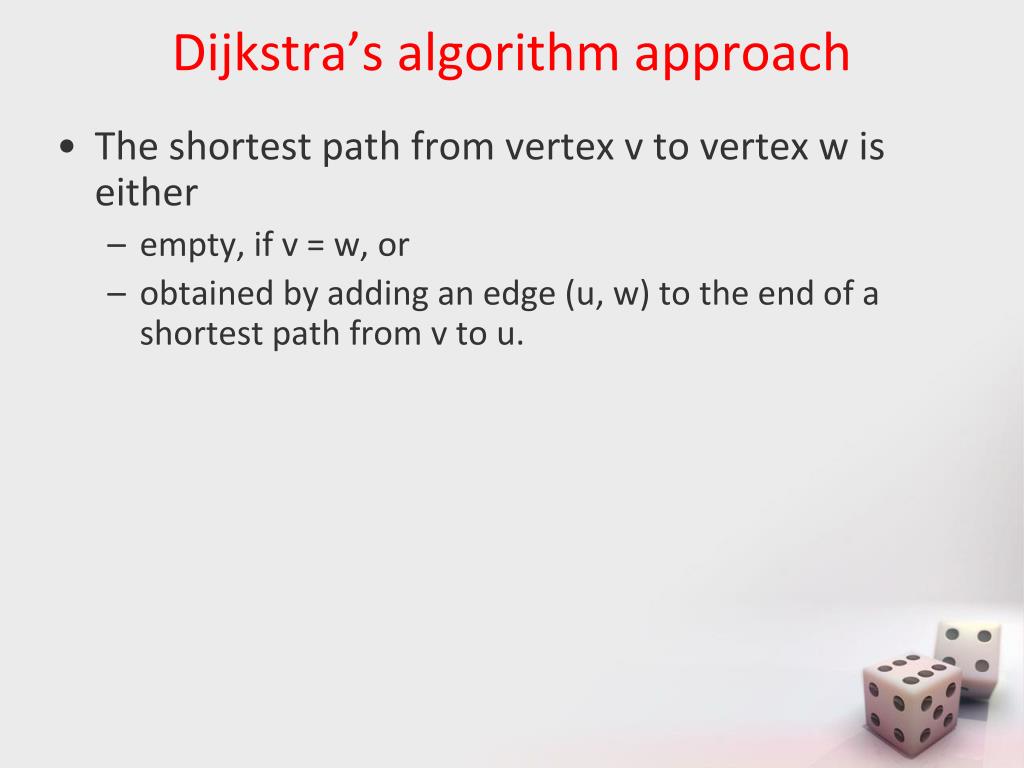 Dijkstra’s algorithm approach

• The shortest path from vertex v to vertex w is either

– empty, if v = w, or

– obtained by adding an edge (u, w) to the end of a shortest path from v to u.